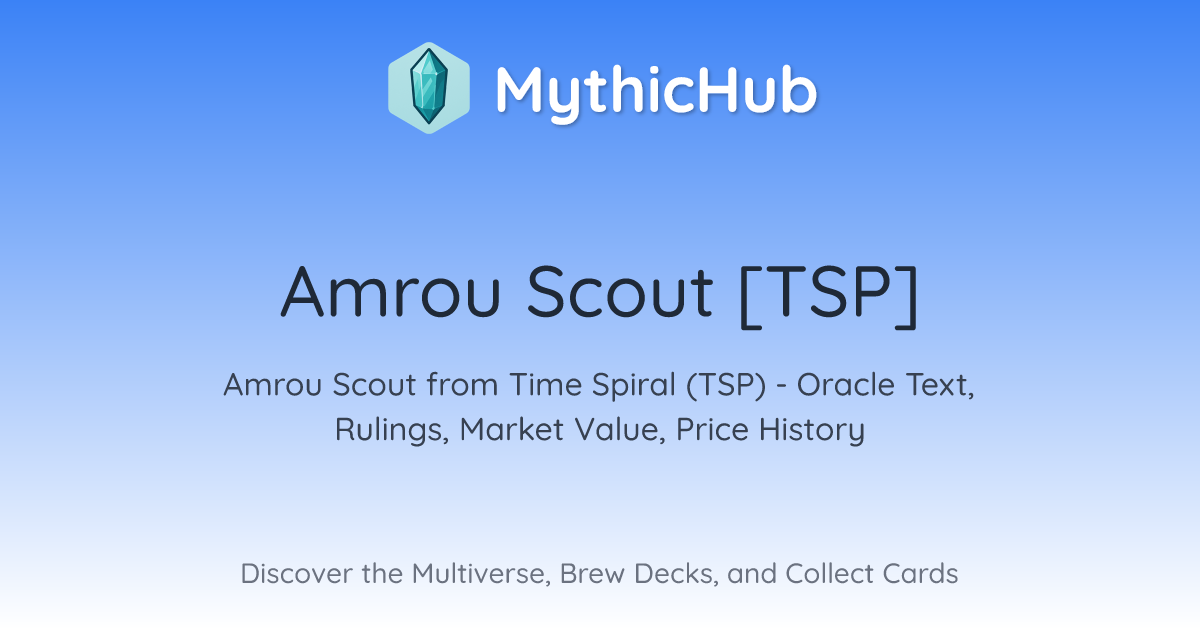 MythicHub

Amrou Scout [TSP]

Amrou Scout from Time Spiral (TSP) - Oracle Text, Rulings, Market Value, Price History

Discover the Multiverse, Brew Decks, and Collect Cards